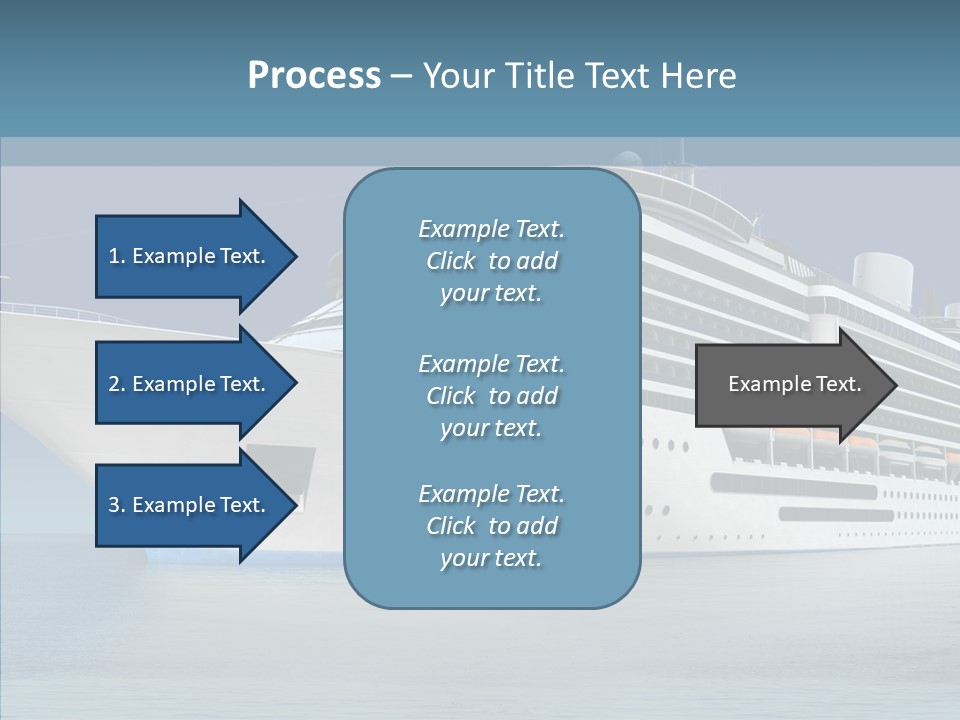 Process – Your Title Text Here

1. Example Text.

2. Example Text.

3. Example Text.

Example Text. Click to add your text.

Example Text. Click to add your text.

Example Text. Click to add your text.

Example Text.